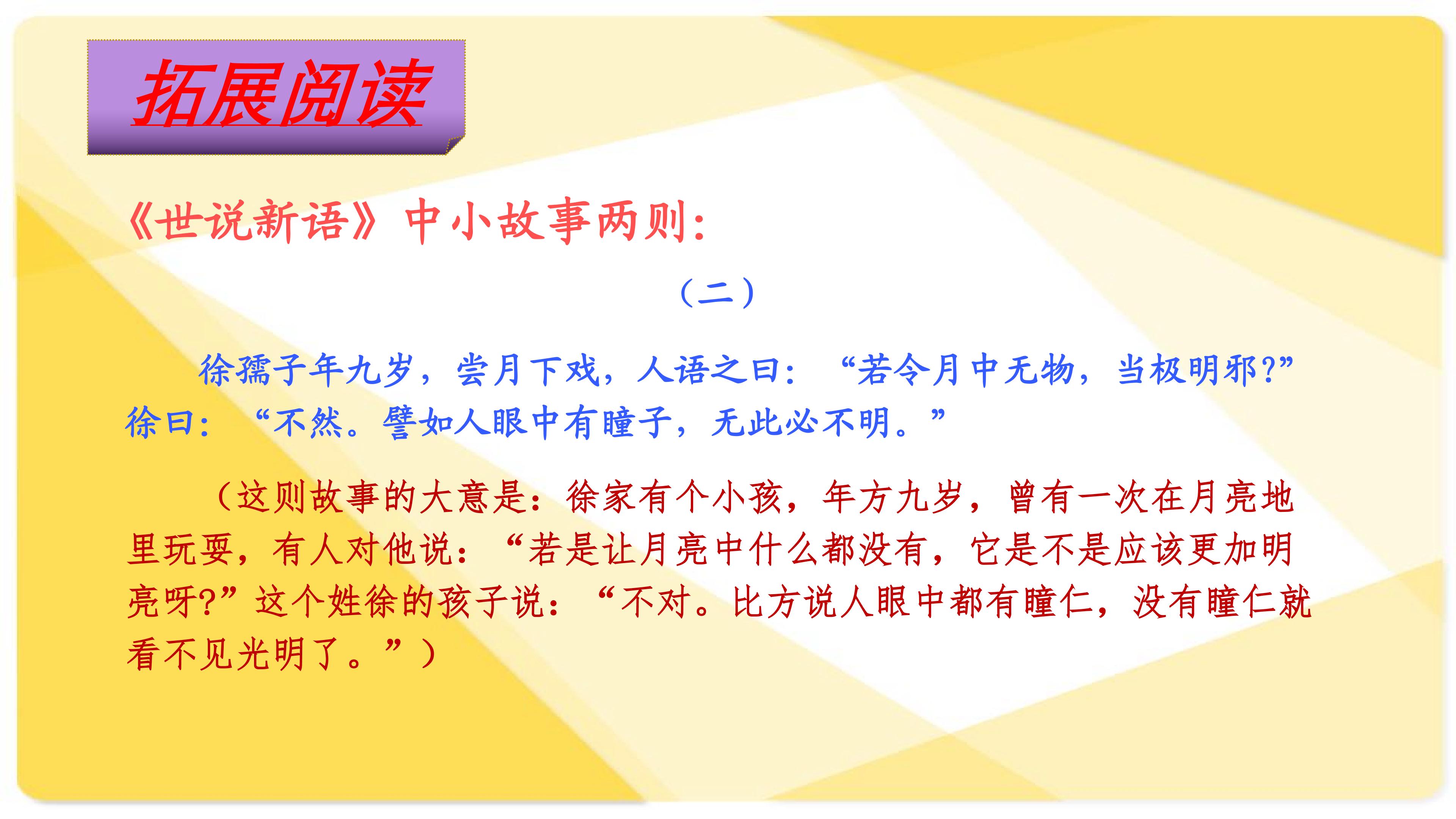 拓展阅读

《世说新语》中小故事两则：

（二）

徐孺子年九岁，尝月下戏，人语之曰：“若令月中无物，当极明邪?”徐曰：“不然。譬如人眼中有瞳子，无此必不明。”

（这则故事的大意是：徐家有个小孩，年方九岁，曾有一次在月亮地里玩耍，有人对他说：“若是让月亮中什么都没有，它是不是应该更加明亮呀?”这个姓徐的孩子说：“不对。比方说人眼中都有瞳仁，没有瞳仁就看不见光明了。”）